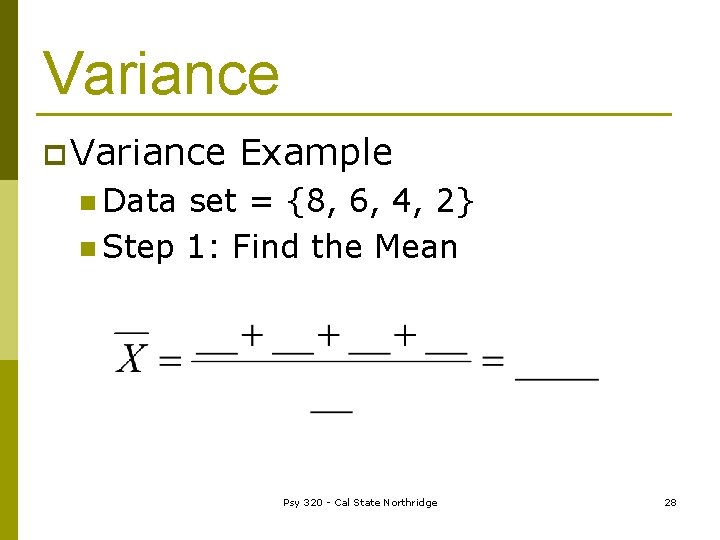 Variance

Variance Example

Data set = {8, 6, 4, 2}

Step 1: Find the Mean

$\overline{X} = \frac{\_\_ + \_\_ + \_\_ + \_\_}{\_\_} = \_\_\_\_$

Psy 320 - Cal State Northridge

28